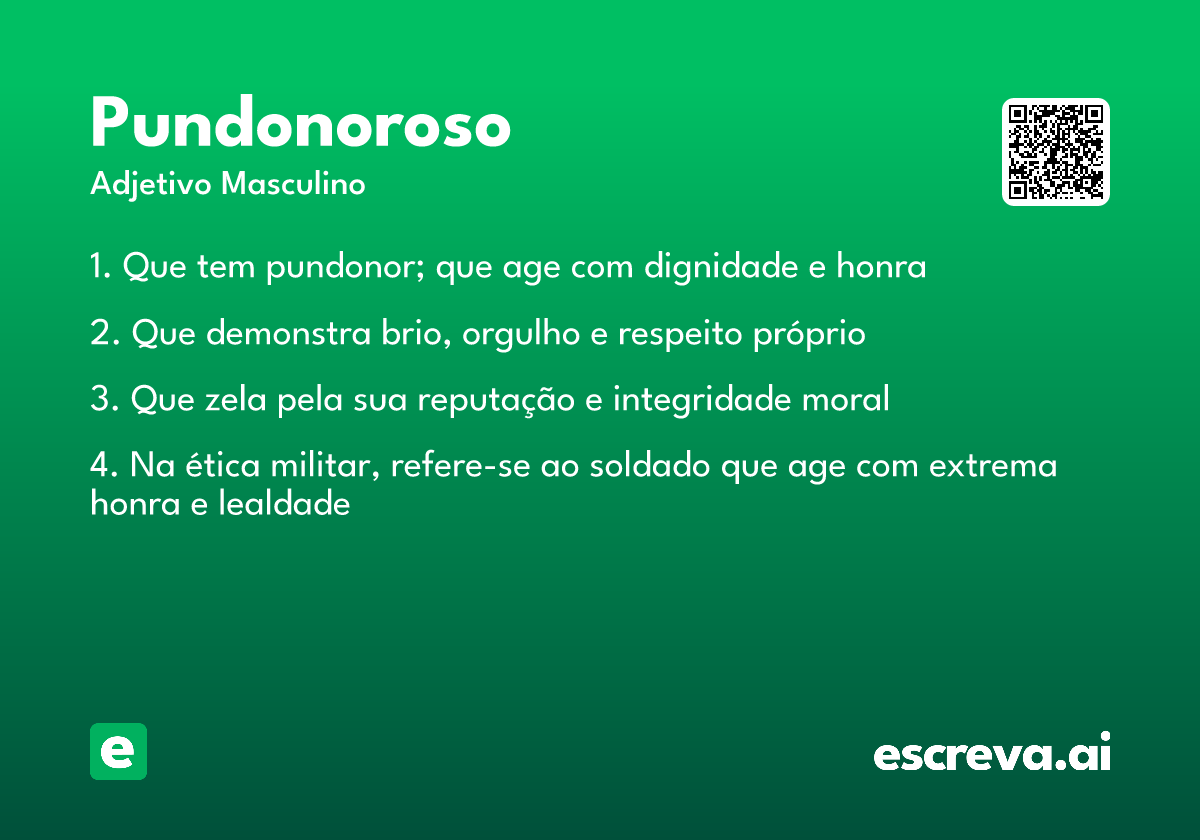 Pundonoroso

Adjetivo Masculino

1. Que tem pundonor; que age com dignidade e honra

2. Que demonstra brio, orgulho e respeito próprio

3. Que zela pela sua reputação e integridade moral

4. Na ética militar, refere-se ao soldado que age com extrema honra e lealdade

e

escreva.ai